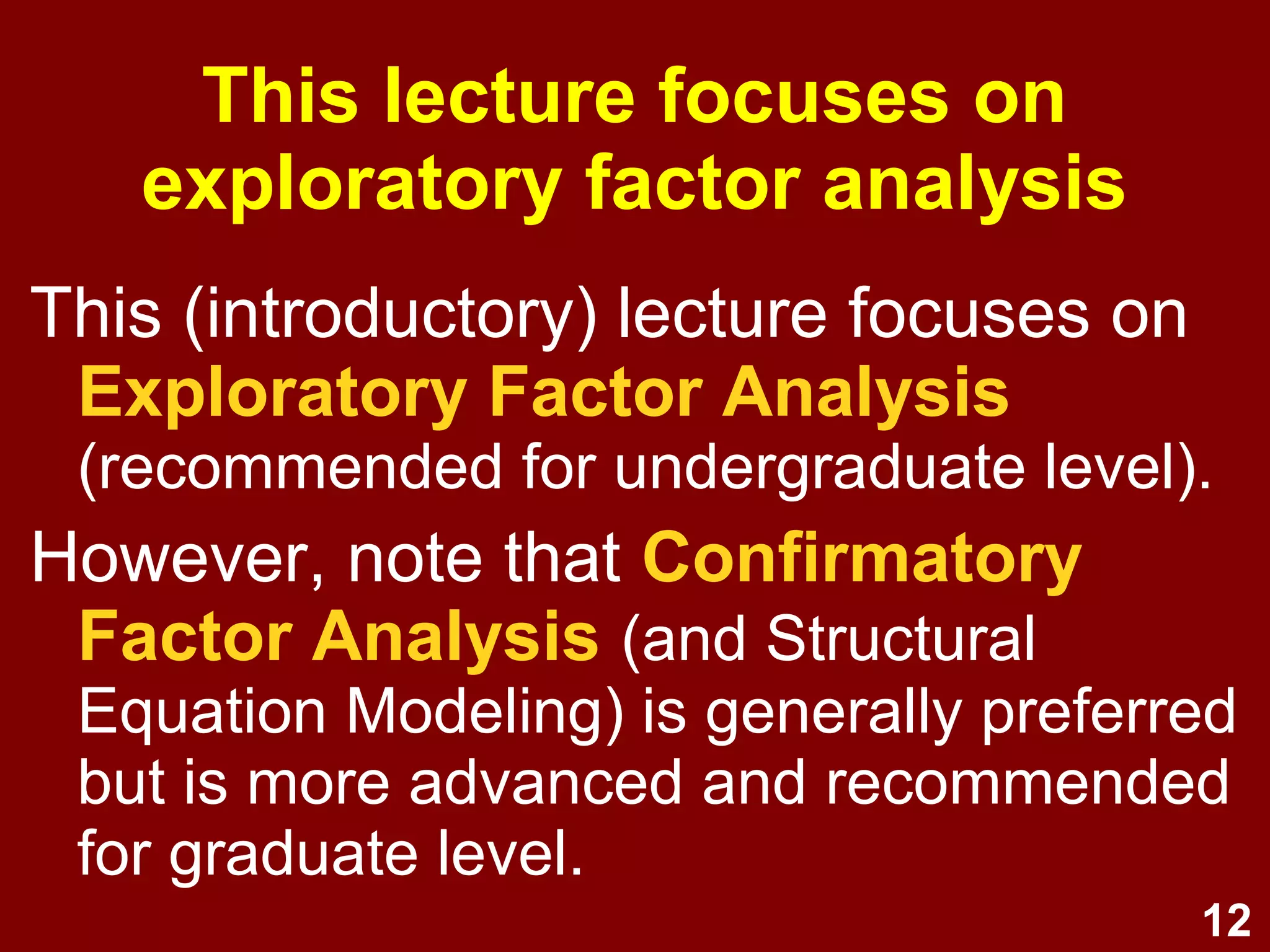 This lecture focuses on exploratory factor analysis

This (introductory) lecture focuses on Exploratory Factor Analysis (recommended for undergraduate level).

However, note that Confirmatory Factor Analysis (and Structural Equation Modeling) is generally preferred but is more advanced and recommended for graduate level.

12